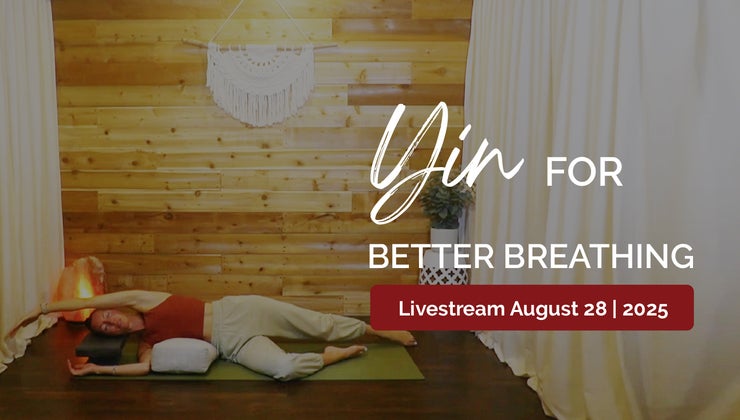 Yin FOR

BETTER BREATHING

Livestream August 28 | 2025